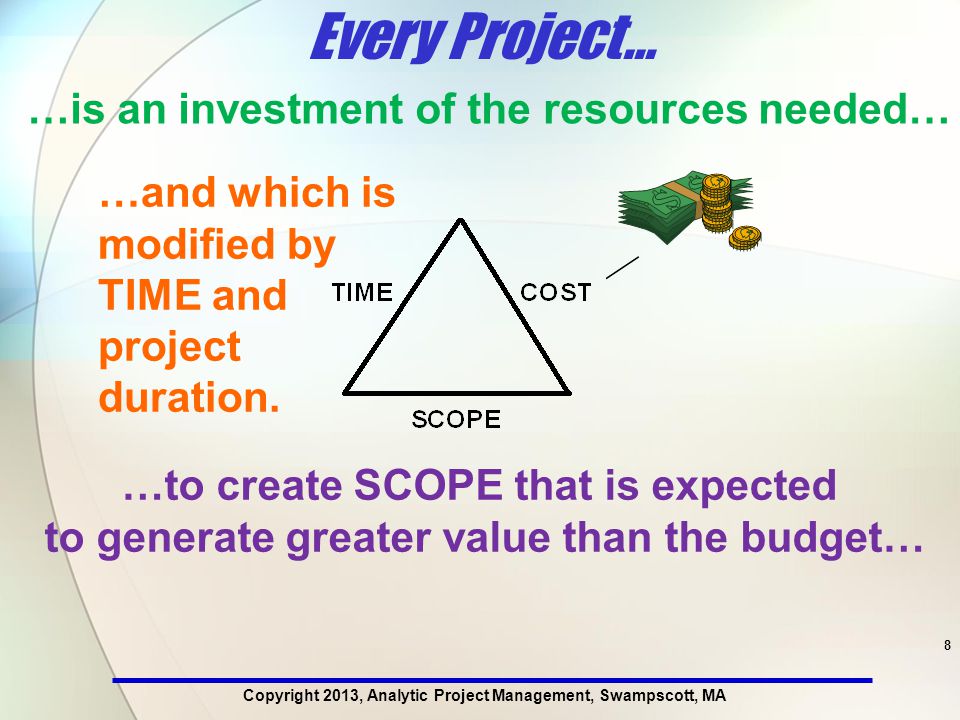 Every Project…

…is an investment of the resources needed…

…and which is modified by TIME and project duration.

TIME

COST

SCOPE

…to create SCOPE that is expected to generate greater value than the budget…

8

Copyright 2013, Analytic Project Management, Swampscott, MA